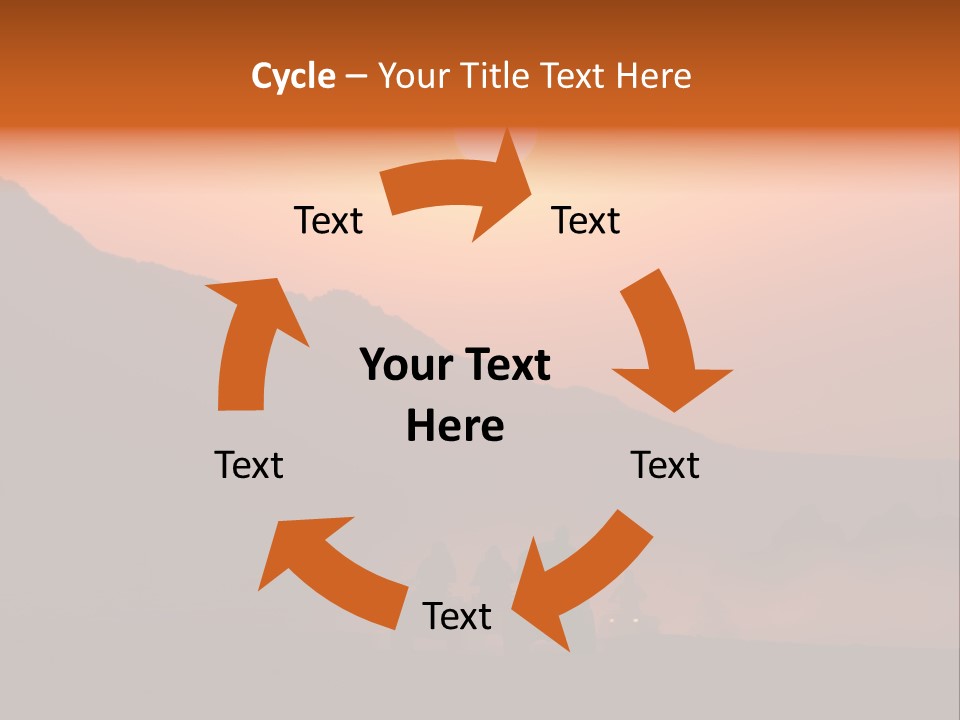 Cycle – Your Title Text Here

Text

Text

Your Text Here

Text

Text

Text